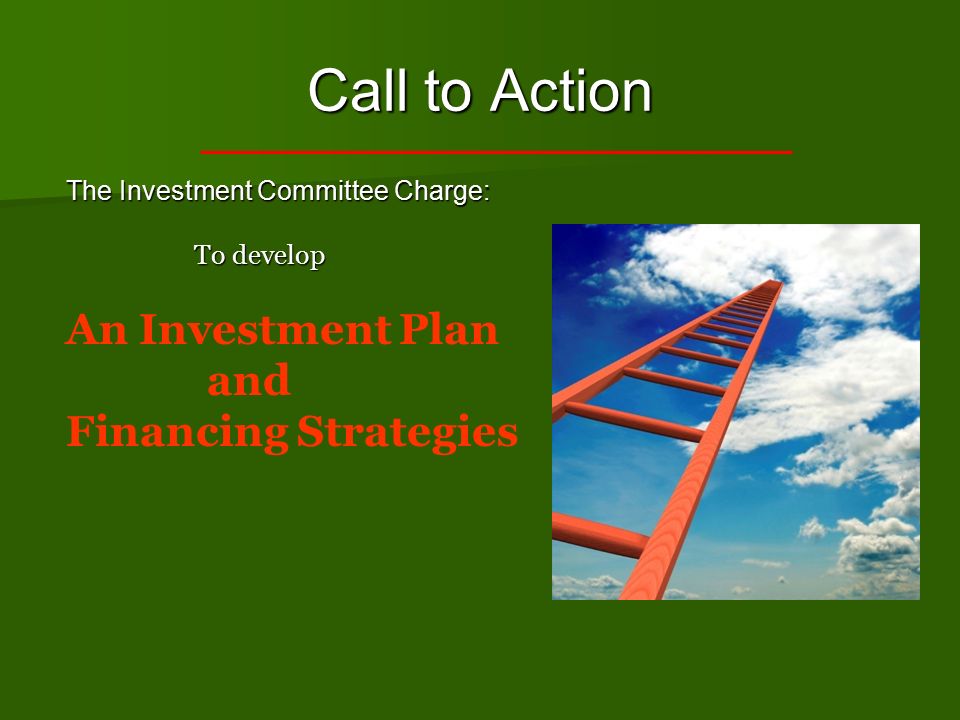 Call to Action

The Investment Committee Charge:

To develop

An Investment Plan
and
Financing Strategies